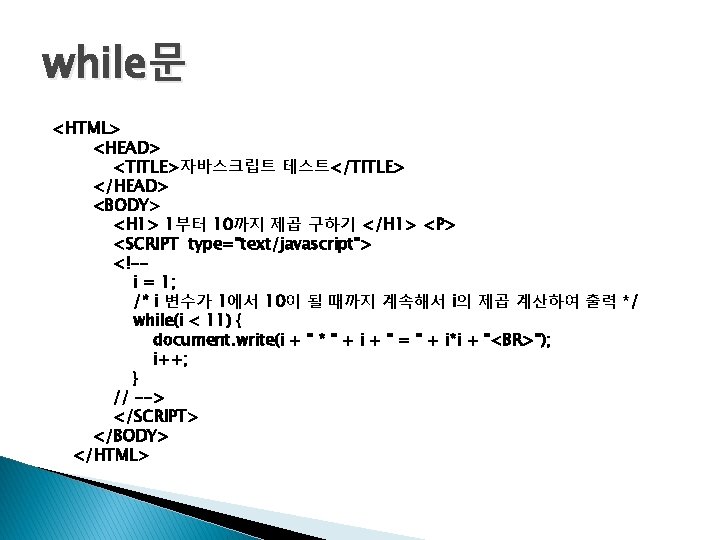 while문

<HTML>
<HEAD>
<TITLE>자바스크립트 테스트</TITLE>
</HEAD>
<BODY>
<H1> 1부터 10까지 제곱 구하기 </H1> <P>
<SCRIPT type="text/javascript">
<!--
i = 1;
/* i 변수가 1에서 10이 될 때까지 계속해서 i의 제곱 계산하여 출력 */
while(i < 11) {
document.write(i + " * " + i + " = " + i*i + "<BR>");
i++;
}
// -->
</SCRIPT>
</BODY>
</HTML>